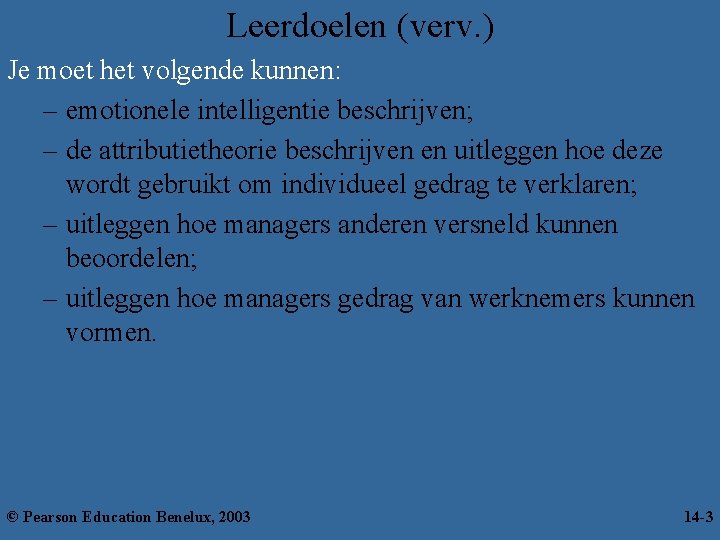 Leerdoelen (verv.)

Je moet het volgende kunnen:

– emotionele intelligentie beschrijven;

– de attributietheorie beschrijven en uitleggen hoe deze wordt gebruikt om individueel gedrag te verklaren;

– uitleggen hoe managers anderen versneld kunnen beoordelen;

– uitleggen hoe managers gedrag van werknemers kunnen vormen.

© Pearson Education Benelux, 2003

14-3